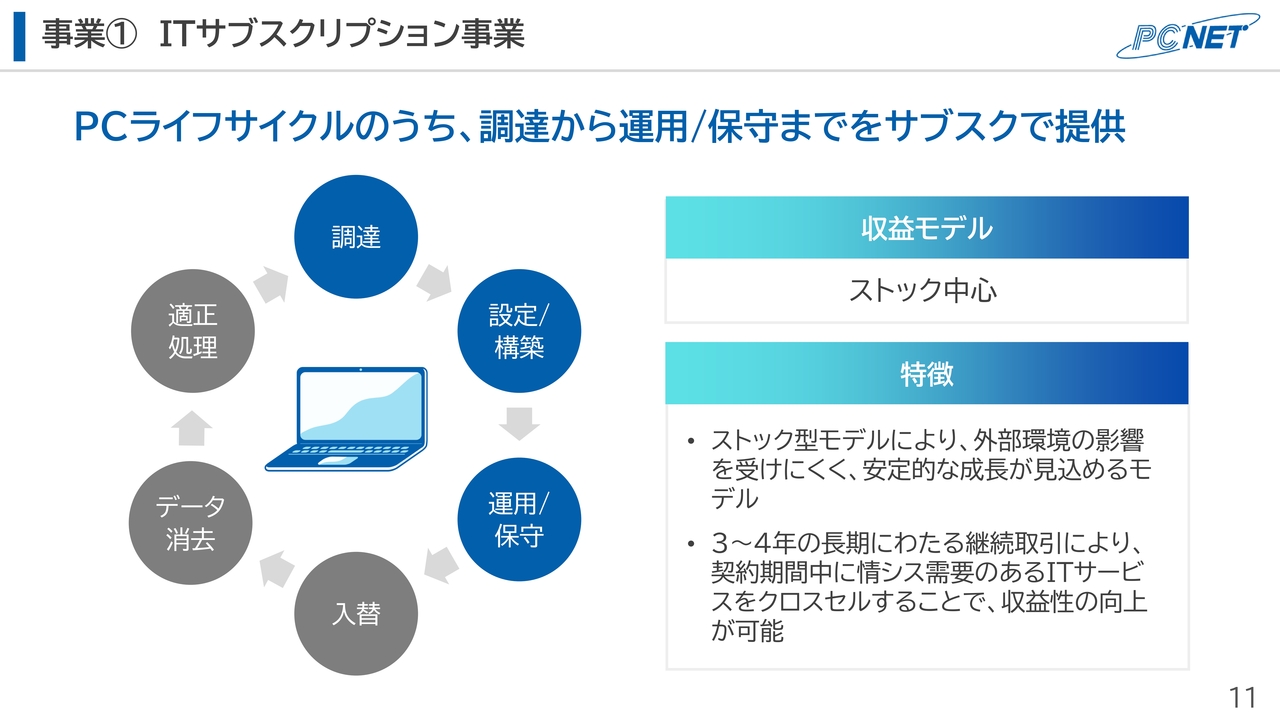 事業① ITサブスクリプション事業

PCNET

PCライフサイクルのうち、調達から運用/保守までをサブスクで提供

調達

設定/構築

運用/保守

入替

データ消去

適正処理

収益モデル

ストック中心

特徴

• ストック型モデルにより、外部環境の影響を受けにくく、安定的な成長が見込めるモデル

• 3～4年の長期にわたる継続取引により、契約期間中に情シス需要のあるITサービスをクロスセルすることで、収益性の向上が可能

11